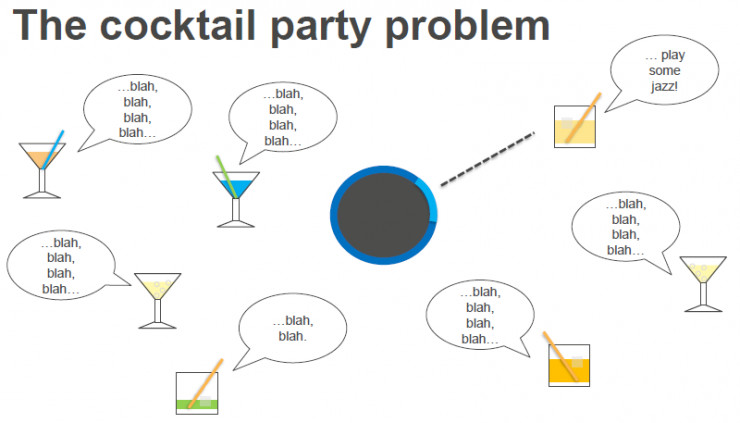 The cocktail party problem

…blah, blah, blah, blah…

…blah, blah, blah, blah…

… play some jazz!

…blah, blah, blah, blah…

…blah, blah, blah, blah…

…blah, blah.

…blah, blah, blah, blah…